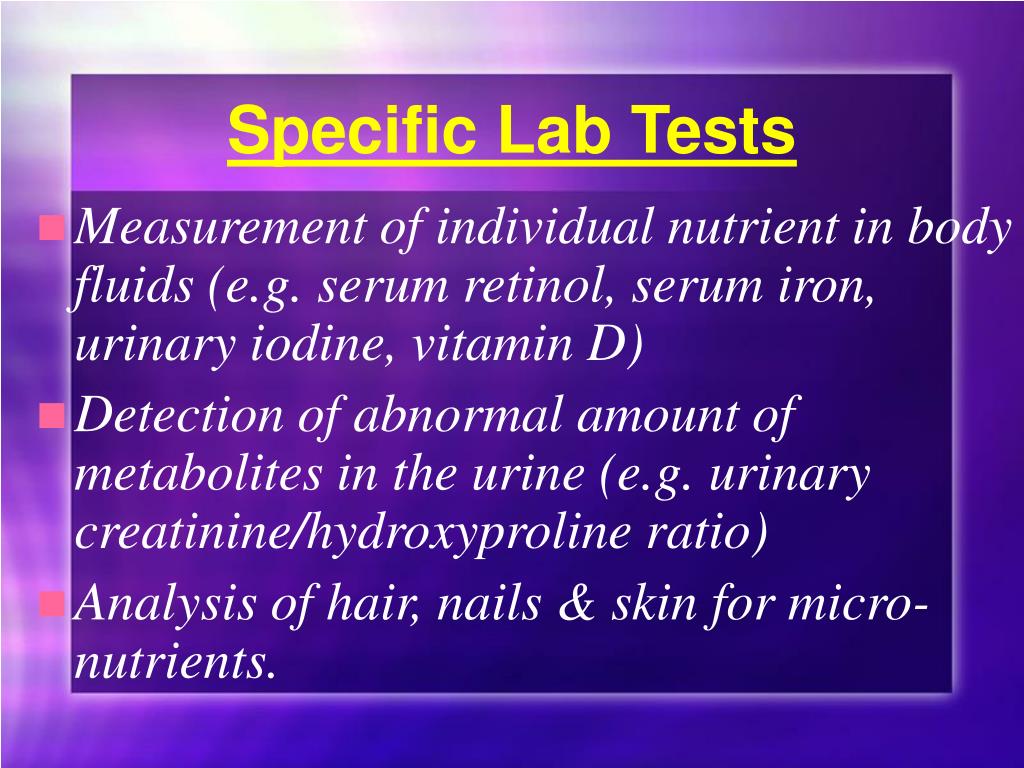 Specific Lab Tests

Measurement of individual nutrient in body fluids (e.g. serum retinol, serum iron, urinary iodine, vitamin D)

Detection of abnormal amount of metabolites in the urine (e.g. urinary creatinine/hydroxyproline ratio)

Analysis of hair, nails & skin for micro-nutrients.